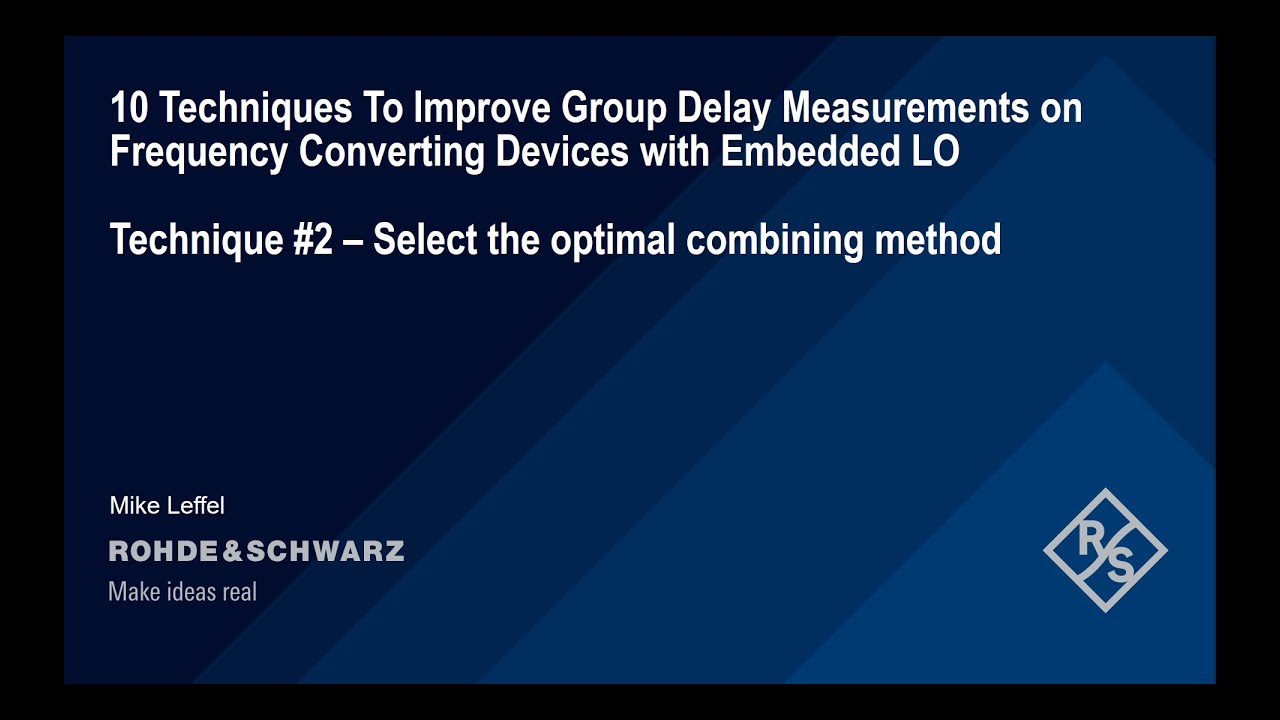 10 Techniques To Improve Group Delay Measurements on Frequency Converting Devices with Embedded LO

Technique #2 – Select the optimal combining method

Mike Leffel

ROHDE&SCHWARZ

Make ideas real

R S